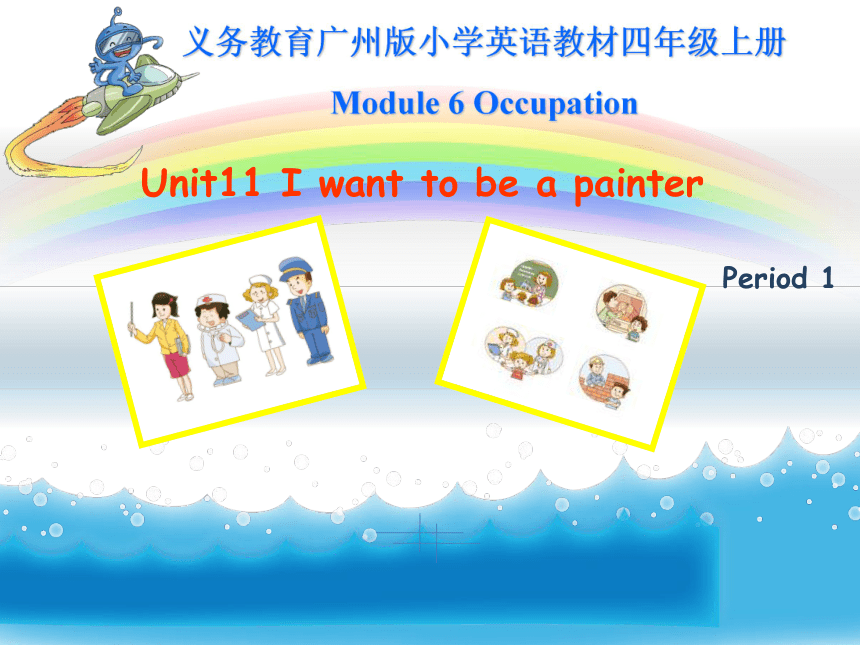 义务教育广州版小学英语教材四年级上册

Module 6 Occupation

Unit11 I want to be a painter

Period 1